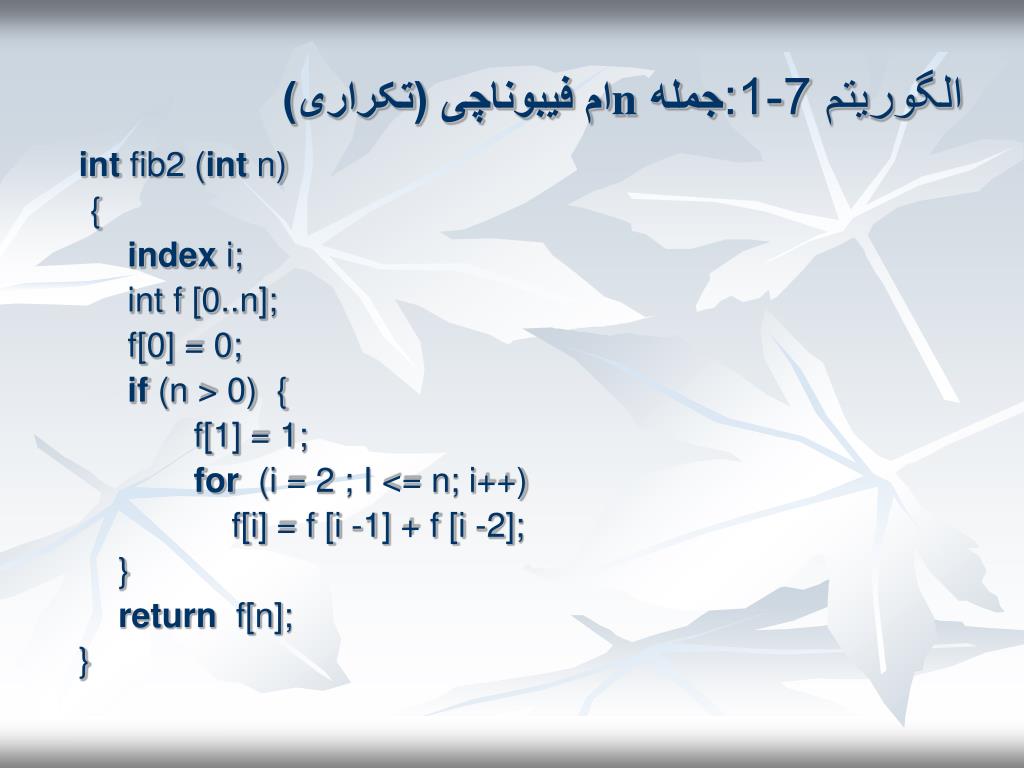 الگوریتم 7-1:جمله nام فیبوناچی (تکراری)

int fib2 (int n)
{
index i;
int f [0..n];
f[0] = 0;
if (n > 0) {
f[1] = 1;
for (i = 2 ; I <= n; i++)
f[i] = f [i -1] + f [i -2];
}
return f[n];
}